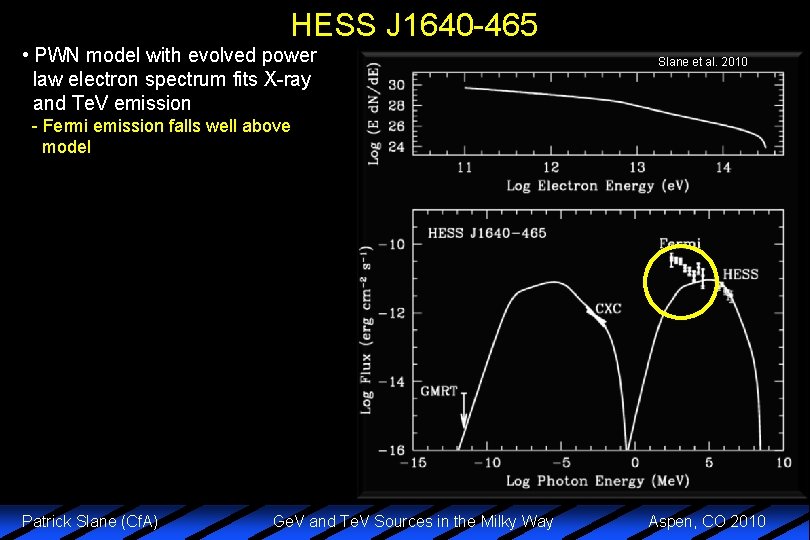 HESS J1640-465

• PWN model with evolved power law electron spectrum fits X-ray and TeV emission

- Fermi emission falls well above model

Slane et al. 2010

Log (E dN/dE)

30
28
26
24

11
12
13
14

Log Electron Energy (eV)

HESS J1640−465

Fermi

HESS

CXC

GMRT

Log Flux (erg cm$^{-2}$ s$^{-1}$)

−10
−12
−14
−16

−15
−10
−5
0
5
10

Log Photon Energy (MeV)

Patrick Slane (CfA)

GeV and TeV Sources in the Milky Way

Aspen, CO 2010